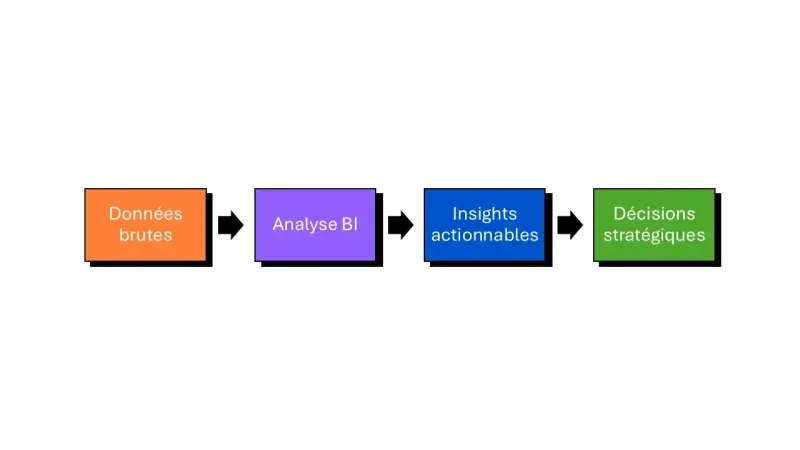 Données brutes

Analyse BI

Insights actionnables

Décisions stratégiques